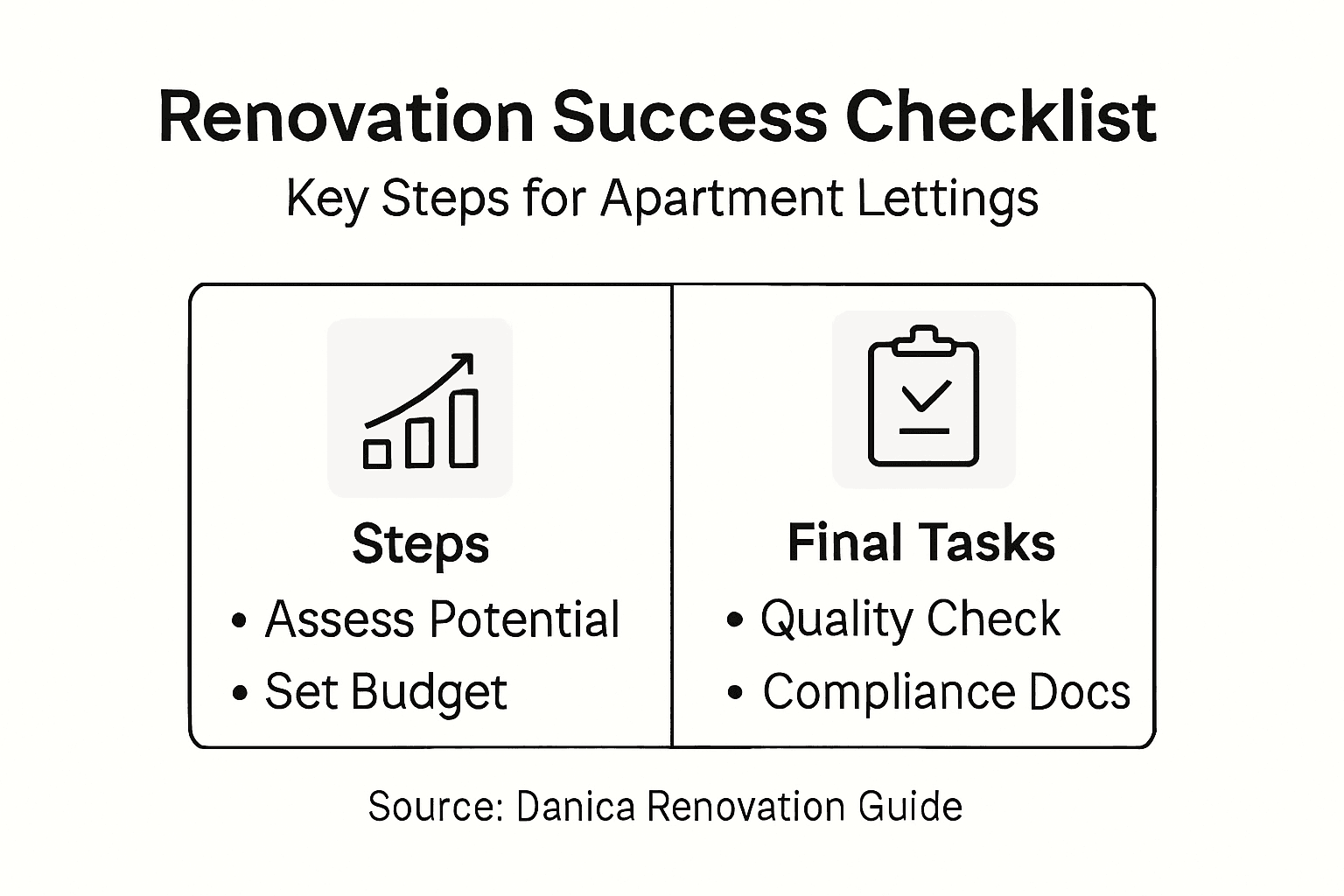 Renovation Success Checklist

Key Steps for Apartment Lettings

Steps
• Assess Potential
• Set Budget

Final Tasks
• Quality Check
• Compliance Docs

Source: Danica Renovation Guide